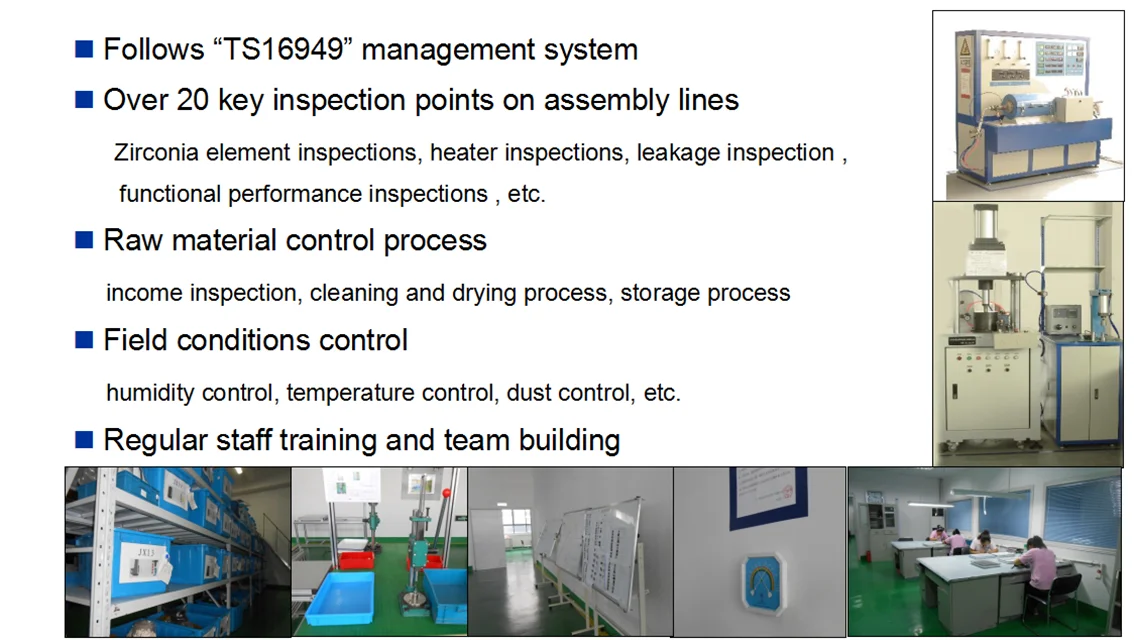 ■ Follows “TS16949” management system

■ Over 20 key inspection points on assembly lines

Zirconia element inspections, heater inspections, leakage inspection , functional performance inspections , etc.

■ Raw material control process

income inspection, cleaning and drying process, storage process

■ Field conditions control

humidity control, temperature control, dust control, etc.

■ Regular staff training and team building